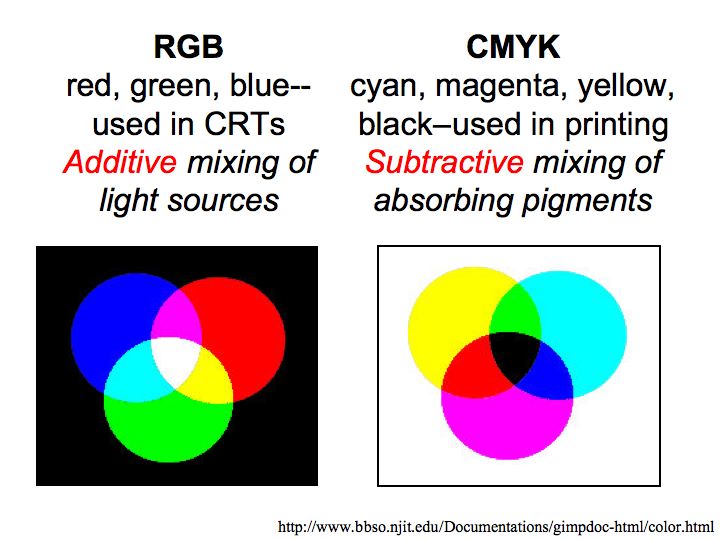 RGB
red, green, blue--
used in CRTs
Additive mixing of light sources

CMYK
cyan, magenta, yellow, black–used in printing
Subtractive mixing of absorbing pigments

http://www.bbso.njit.edu/Documentations/gimpdoc-html/color.html